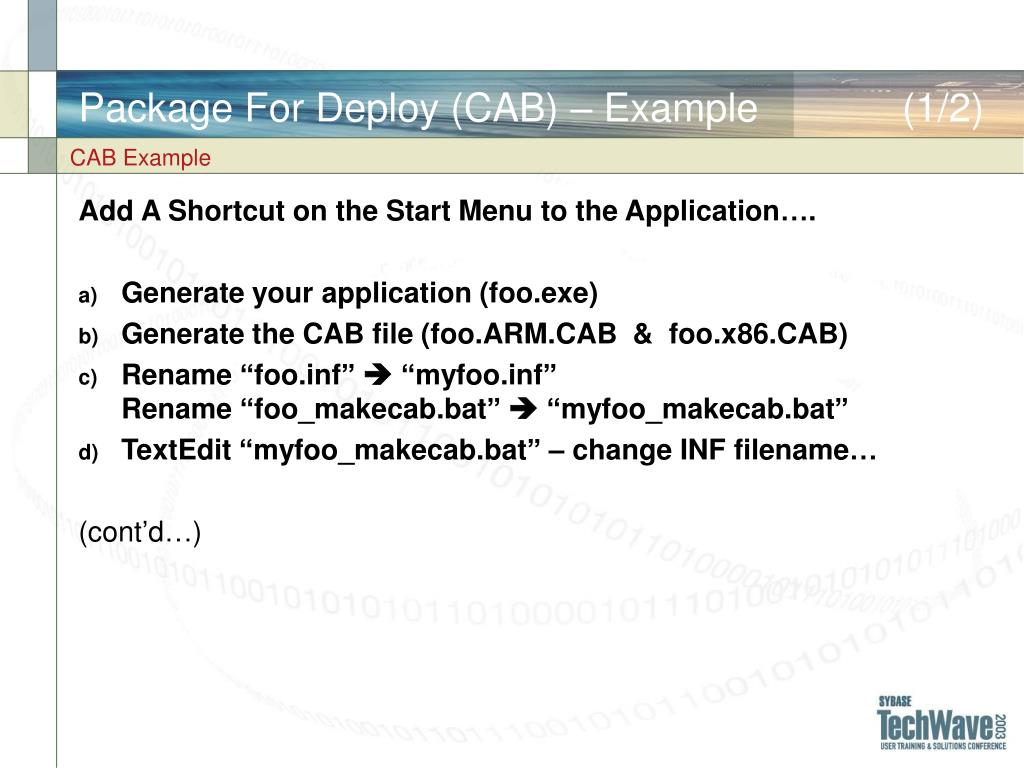 Package For Deploy (CAB) – Example (1/2)

CAB Example

Add A Shortcut on the Start Menu to the Application….

a) Generate your application (foo.exe)
b) Generate the CAB file (foo.ARM.CAB & foo.x86.CAB)
c) Rename “foo.inf” ➔ “myfoo.inf”
Rename “foo_makecab.bat” ➔ “myfoo_makecab.bat”
d) TextEdit “myfoo_makecab.bat” – change INF filename…

(cont’d…)

SYBASE
TechWave 2003
USER TRAINING & SOLUTIONS CONFERENCE